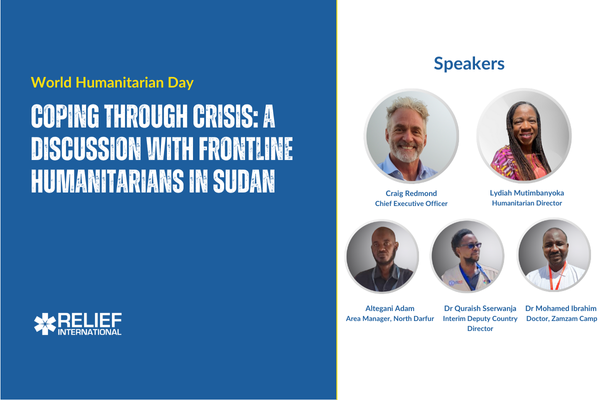 World Humanitarian Day

COPING THROUGH CRISIS: A DISCUSSION WITH FRONTLINE HUMANITARIANS IN SUDAN

RELIEF INTERNATIONAL

Speakers

Craig Redmond
Chief Executive Officer

Lydiah Mutimbanyoka
Humanitarian Director

Altegani Adam
Area Manager, North Darfur

Dr Quraish Sserwanja
Interim Deputy Country Director

Dr Mohamed Ibrahim
Doctor, Zamzam Camp